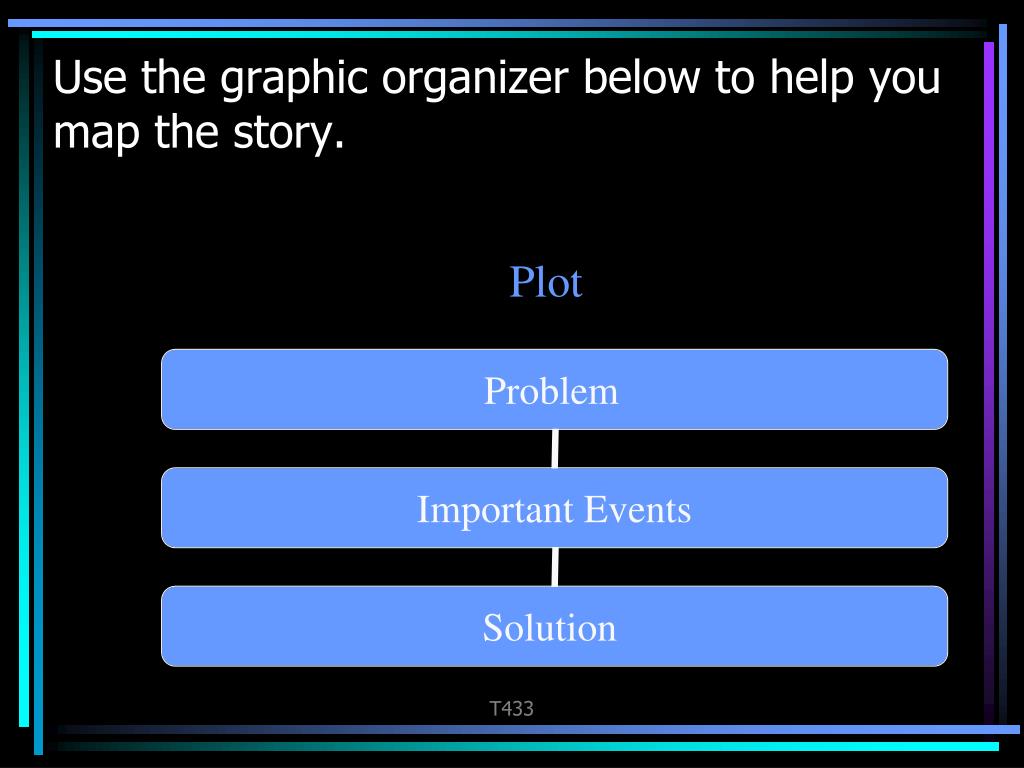 Use the graphic organizer below to help you map the story.

Plot

Problem

Important Events

Solution

T433